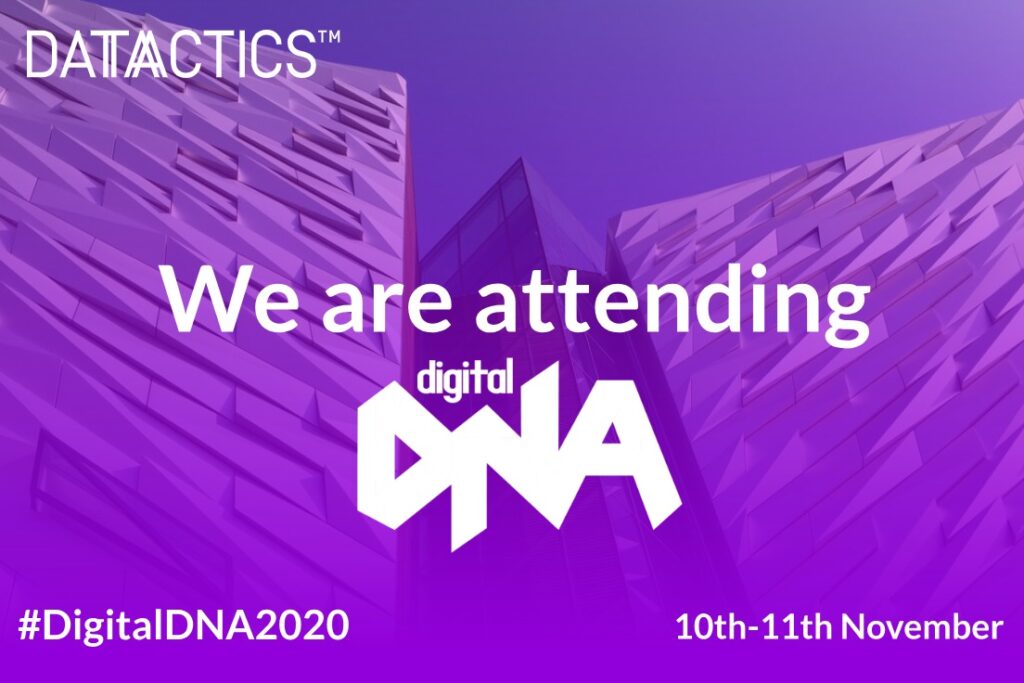 DATACTICS™

We are attending

digital
DNA

#DigitalDNA2020

10th-11th November